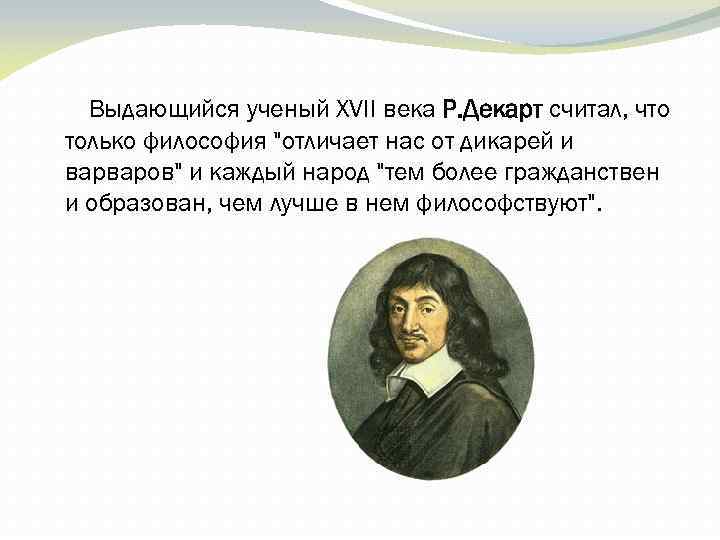 Выдающийся ученый XVII века Р.Декарт считал, что только философия "отличает нас от дикарей и варваров" и каждый народ "тем более гражданствен и образован, чем лучше в нем философствуют".